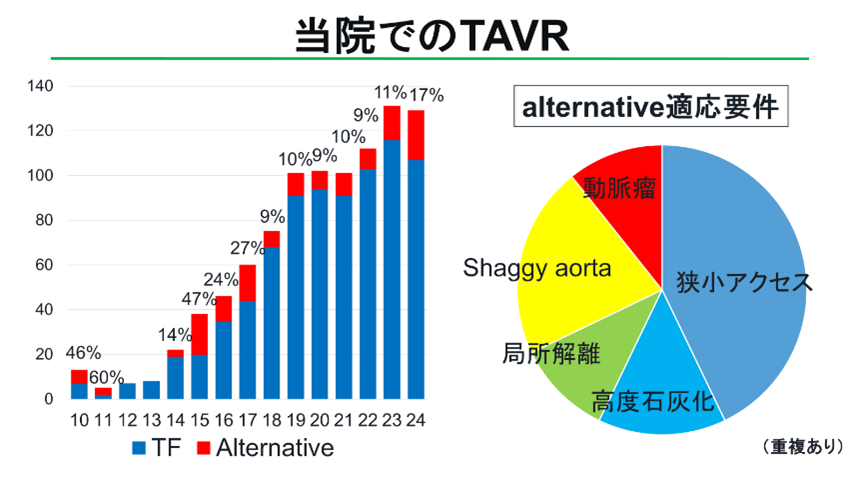 当院でのTAVR

140
120
100
80
60
40
20
0

46%
60%
14%
47%
24%
27%
9%
10%
9%
10%
9%
11%
17%

10 11 12 13 14 15 16 17 18 19 20 21 22 23 24

TF Alternative

alternative適応要件

動脈瘤
Shaggy aorta
狭小アクセス
局所解離
高度石灰化

（重複あり）